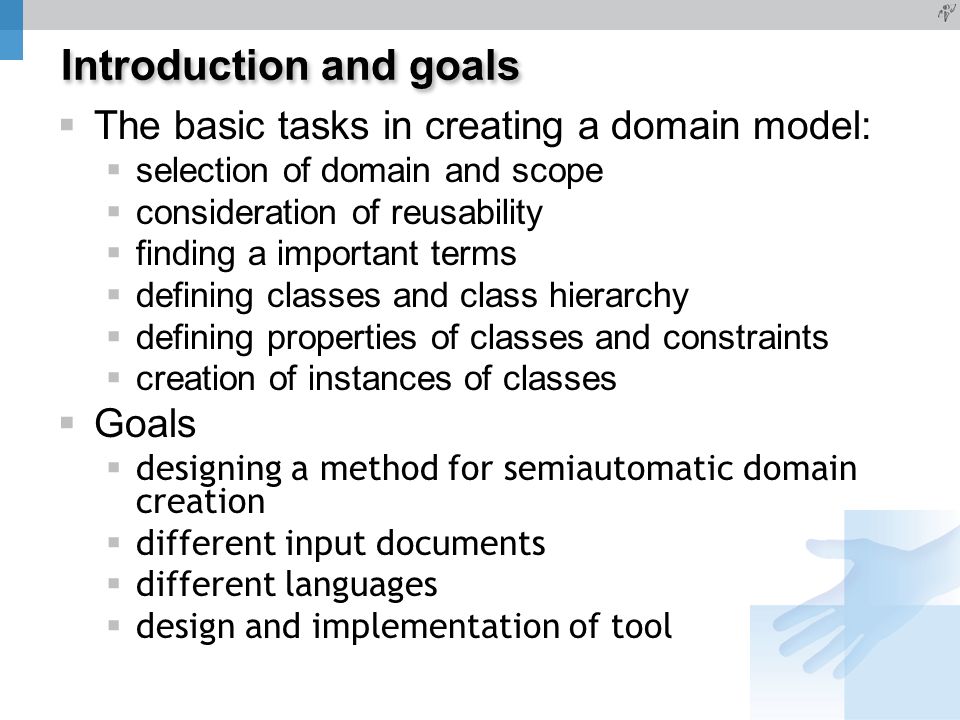 Introduction and goals

- The basic tasks in creating a domain model:
  - selection of domain and scope
  - consideration of reusability
  - finding a important terms
  - defining classes and class hierarchy
  - defining properties of classes and constraints
  - creation of instances of classes
- Goals
  - designing a method for semiautomatic domain creation
  - different input documents
  - different languages
  - design and implementation of tool